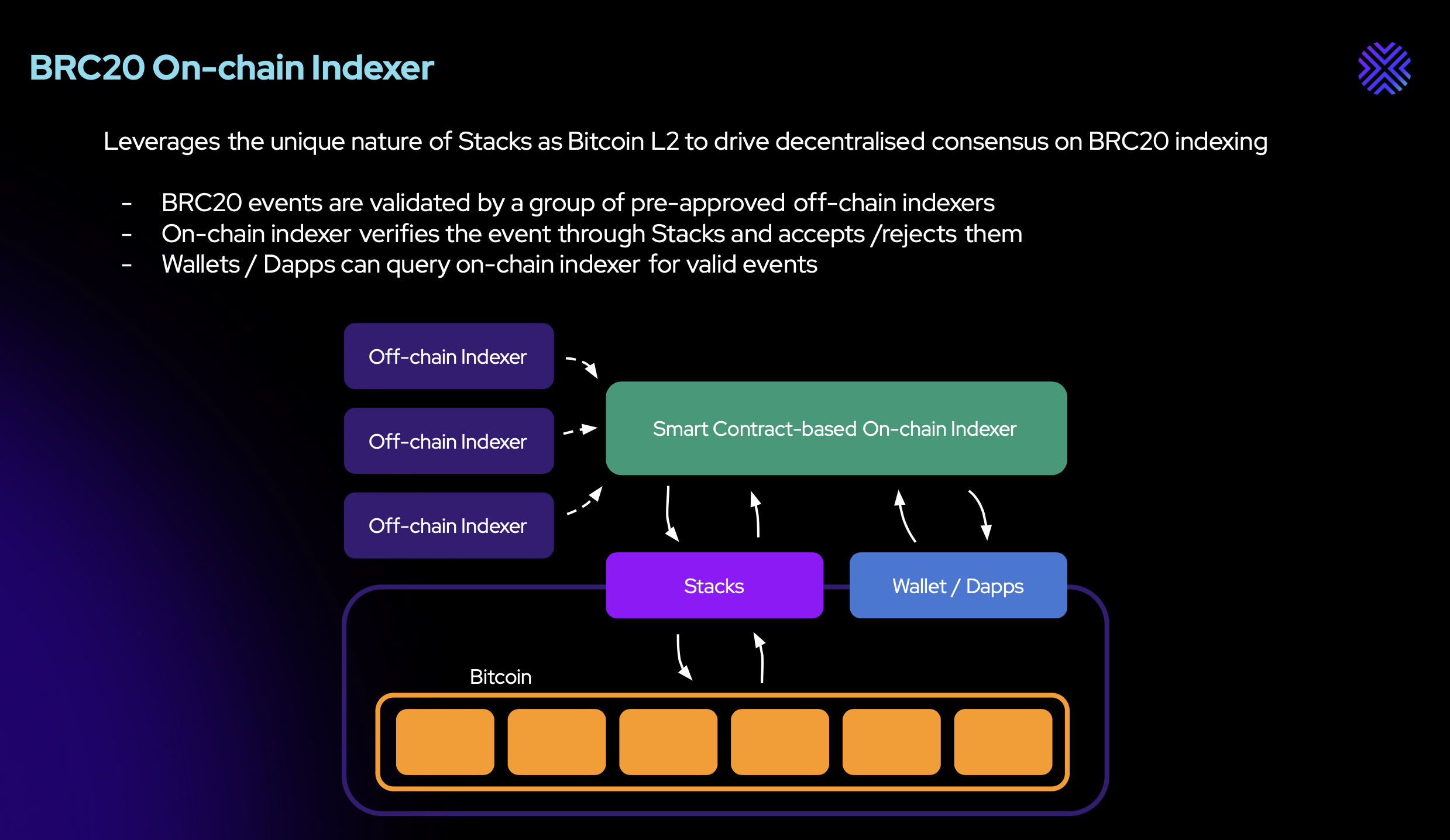 BRC20 On-chain Indexer

Leverages the unique nature of Stacks as Bitcoin L2 to drive decentralised consensus on BRC20 indexing

- BRC20 events are validated by a group of pre-approved off-chain indexers
- On-chain indexer verifies the event through Stacks and accepts /rejects them
- Wallets / Dapps can query on-chain indexer for valid events

Off-chain Indexer

Off-chain Indexer

Off-chain Indexer

Smart Contract-based On-chain Indexer

Stacks

Wallet / Dapps

Bitcoin